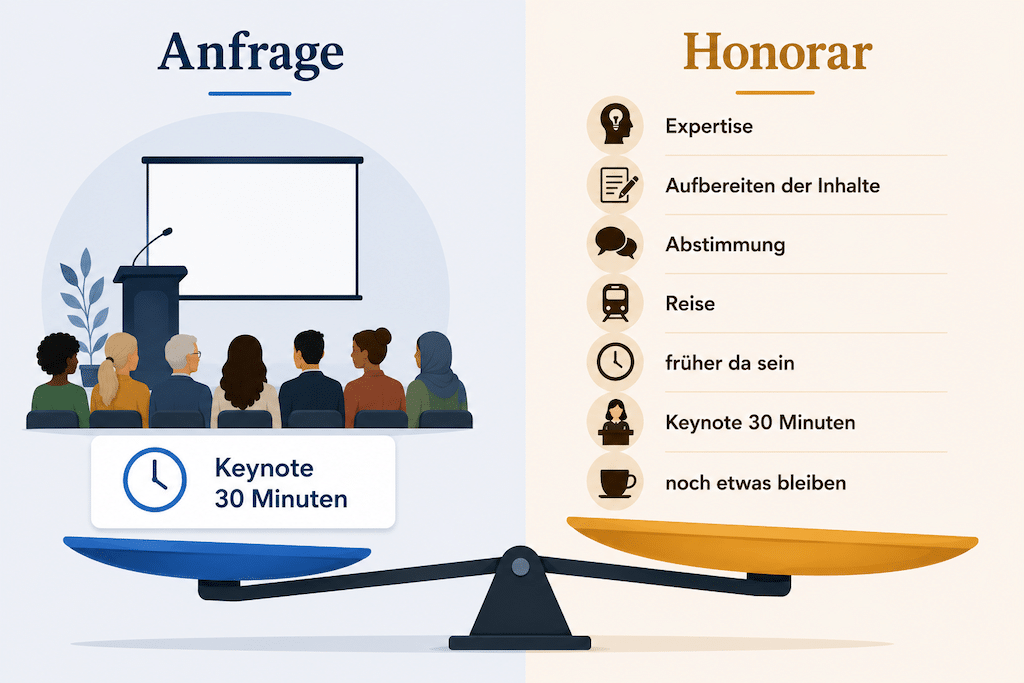 Anfrage

Keynote
30 Minuten

Honorar

Expertise

Aufbereiten der Inhalte

Abstimmung

Reise

früher da sein

Keynote 30 Minuten

noch etwas bleiben